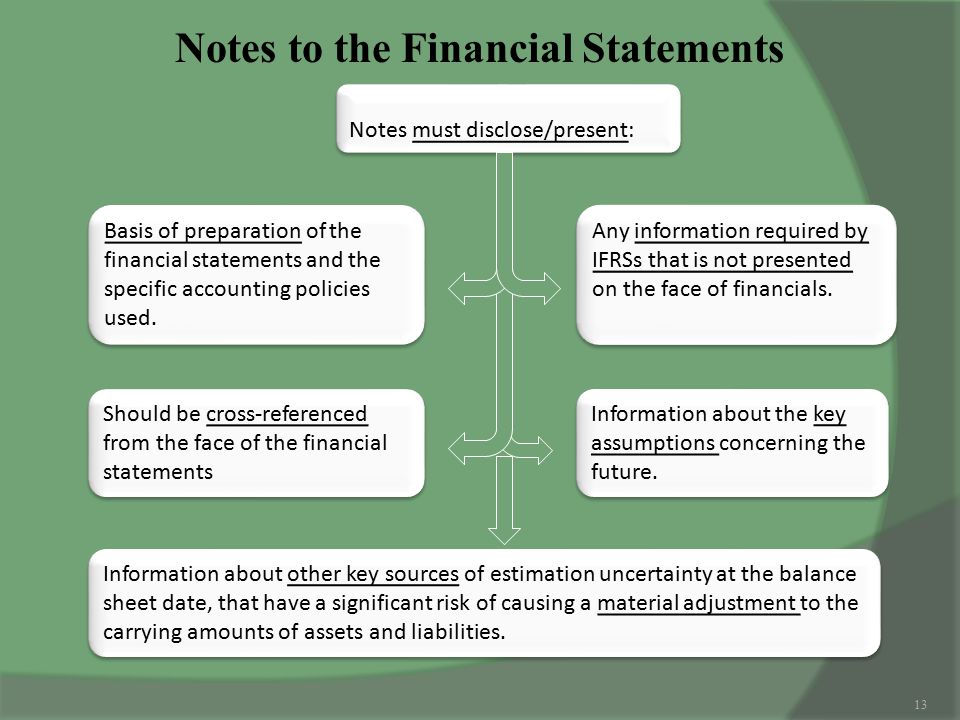 Notes to the Financial Statements

Notes must disclose/present:

Basis of preparation of the financial statements and the specific accounting policies used.

Any information required by IFRSs that is not presented on the face of financials.

Should be cross-referenced from the face of the financial statements

Information about the key assumptions concerning the future.

Information about other key sources of estimation uncertainty at the balance sheet date, that have a significant risk of causing a material adjustment to the carrying amounts of assets and liabilities.

13